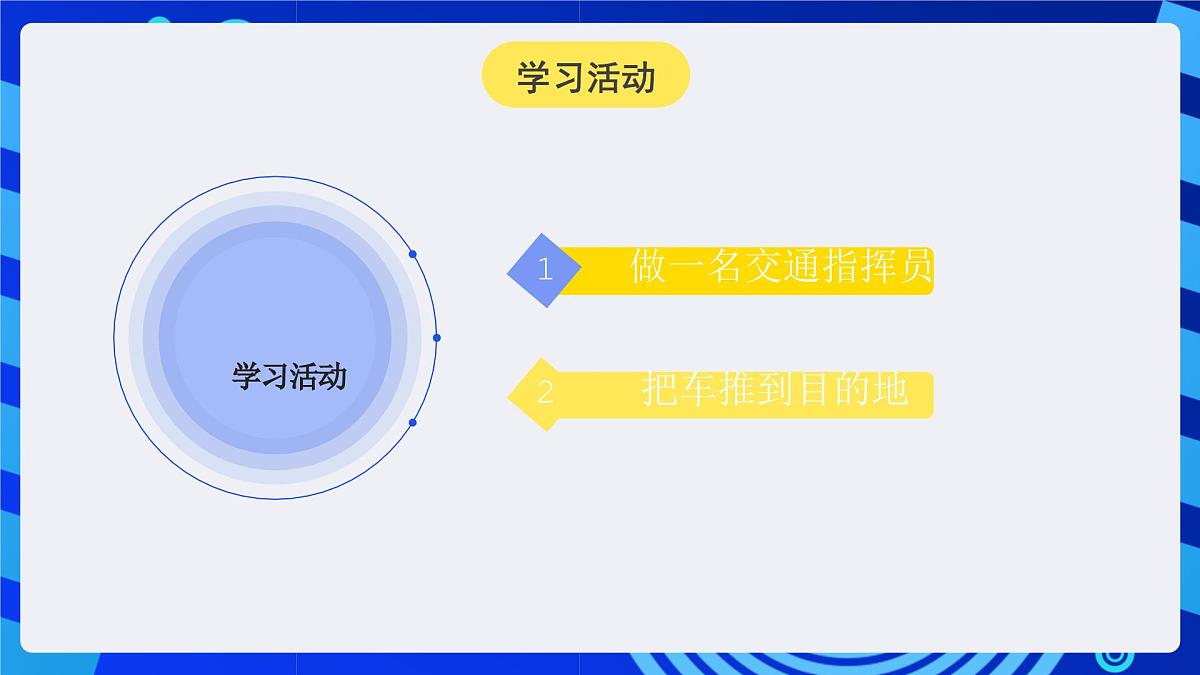 学习活动

学习活动

1 做一名交通指挥员

2 把车推到目的地